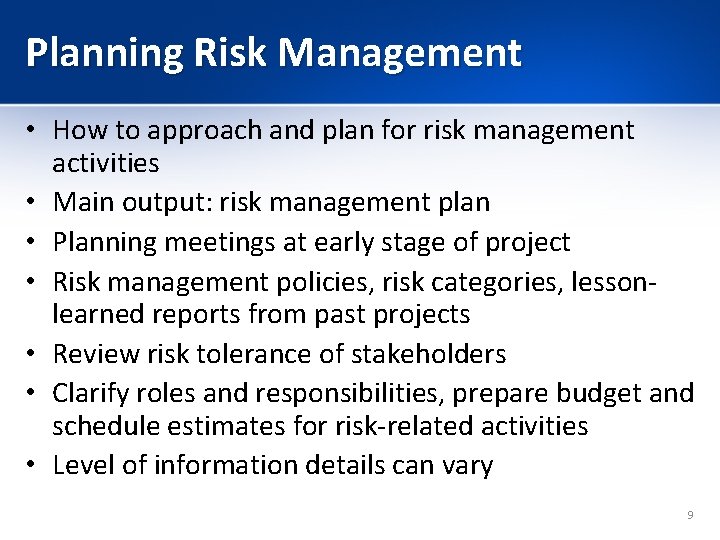 Planning Risk Management

• How to approach and plan for risk management activities
• Main output: risk management plan
• Planning meetings at early stage of project
• Risk management policies, risk categories, lesson-learned reports from past projects
• Review risk tolerance of stakeholders
• Clarify roles and responsibilities, prepare budget and schedule estimates for risk-related activities
• Level of information details can vary

9